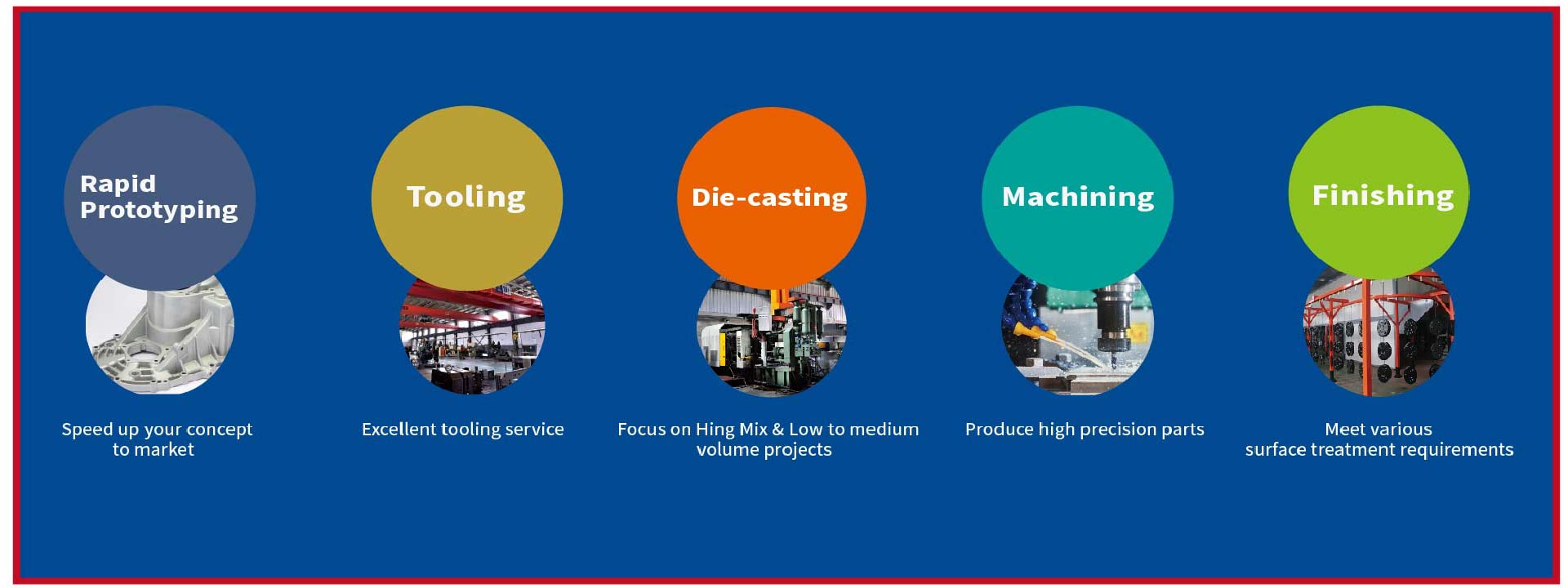 Rapid Prototyping

Speed up your concept to market

Tooling

Excellent tooling service

Die-casting

Focus on Hing Mix & Low to medium volume projects

Machining

Produce high precision parts

Finishing

Meet various surface treatment requirements